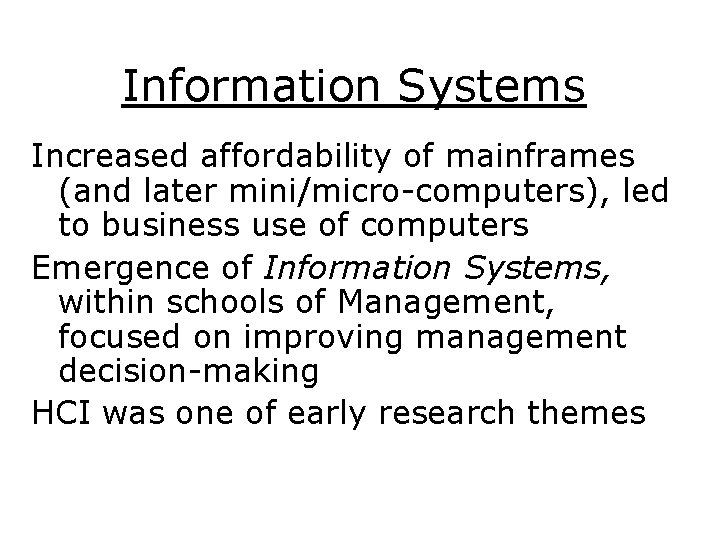 Information Systems

Increased affordability of mainframes (and later mini/micro-computers), led to business use of computers

Emergence of Information Systems, within schools of Management, focused on improving management decision-making

HCI was one of early research themes